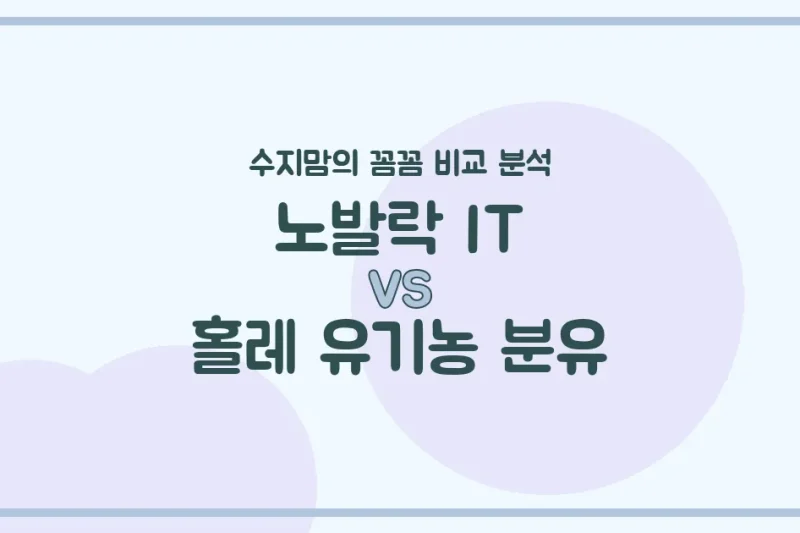 수지맘의 꼼꼼 비교 분석

노발락 IT

VS

홀레 유기농 분유